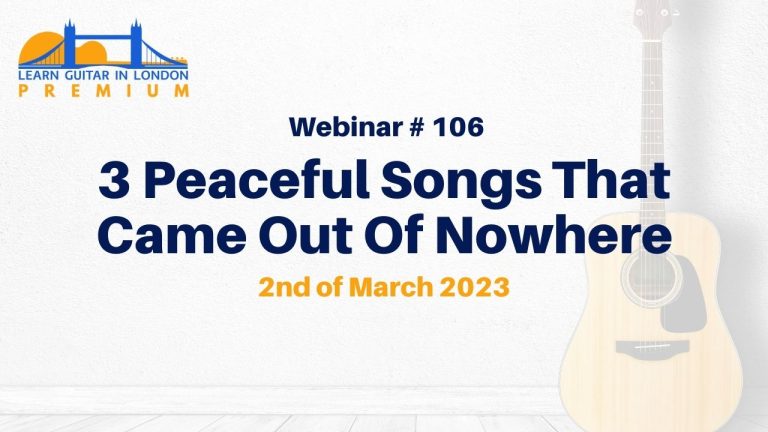 LEARN GUITAR IN LONDON
PREMIUM

Webinar # 106

3 Peaceful Songs That Came Out Of Nowhere

2nd of March 2023